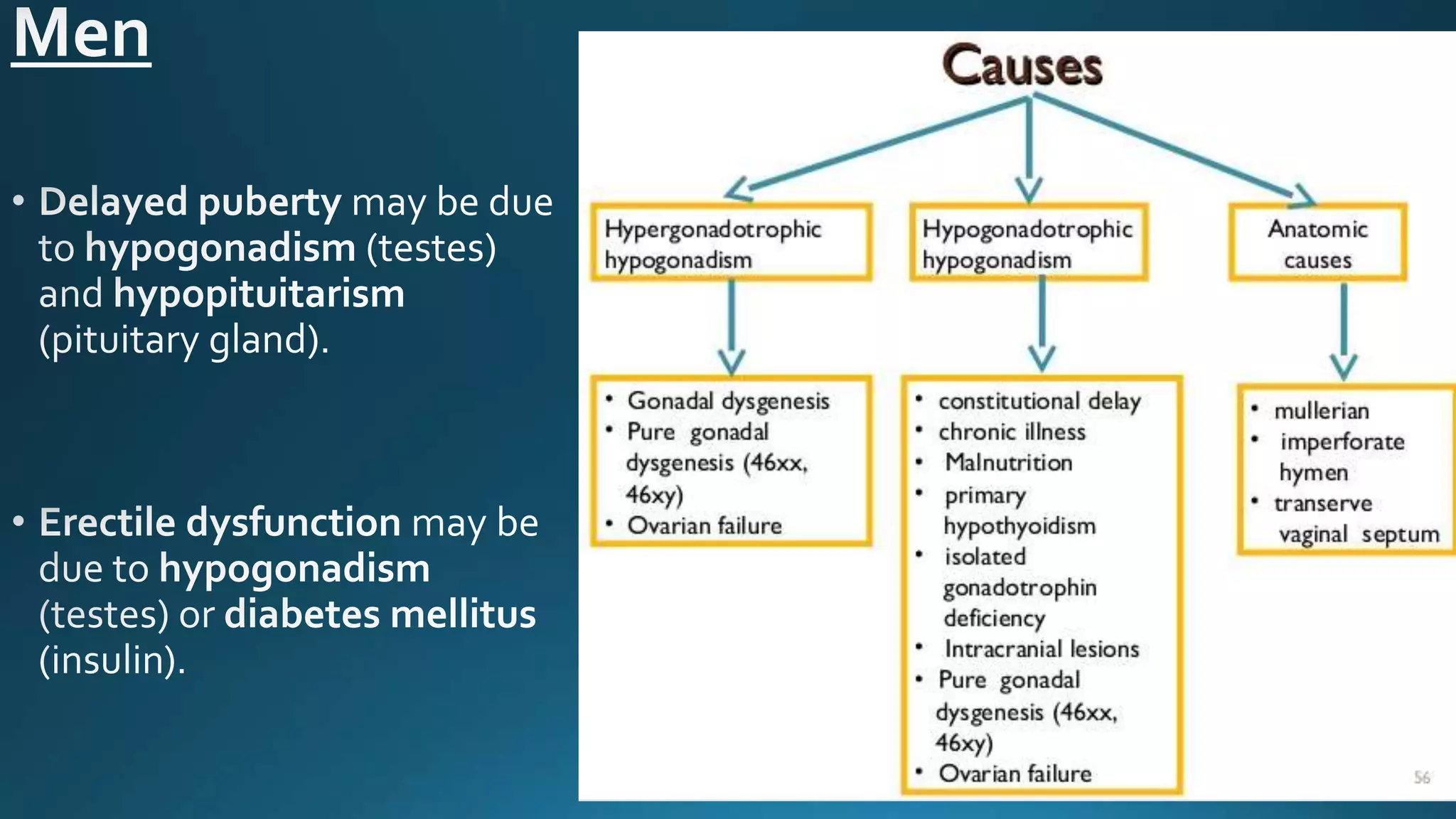 Men

• Delayed puberty may be due to hypogonadism (testes) and hypopituitarism (pituitary gland).

• Erectile dysfunction may be due to hypogonadism (testes) or diabetes mellitus (insulin).

Causes

Hypergonadotrophic hypogonadism

Hypogonadotrophic hypogonadism

Anatomic causes

• Gonadal dysgenesis
• Pure gonadal dysgenesis (46xx, 46xy)
• Ovarian failure

• constitutional delay
• chronic illness
• Malnutrition
• primary hypothyoidism
• isolated gonadotrophin deficiency
• Intracranial lesions
• Pure gonadal dysgenesis (46xx, 46xy)
• Ovarian failure

• mullerian
• imperforate hymen
• transerve vaginal septum

56